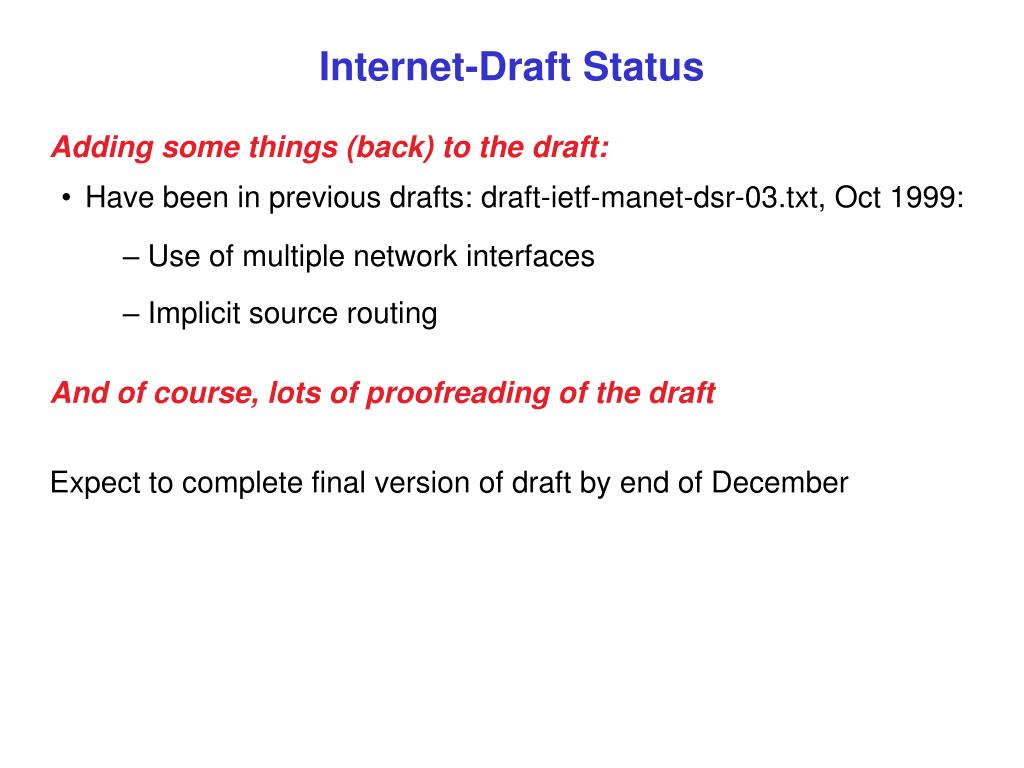 Internet-Draft Status

Adding some things (back) to the draft:

• Have been in previous drafts: draft-ietf-manet-dsr-03.txt, Oct 1999:

– Use of multiple network interfaces

– Implicit source routing

And of course, lots of proofreading of the draft

Expect to complete final version of draft by end of December